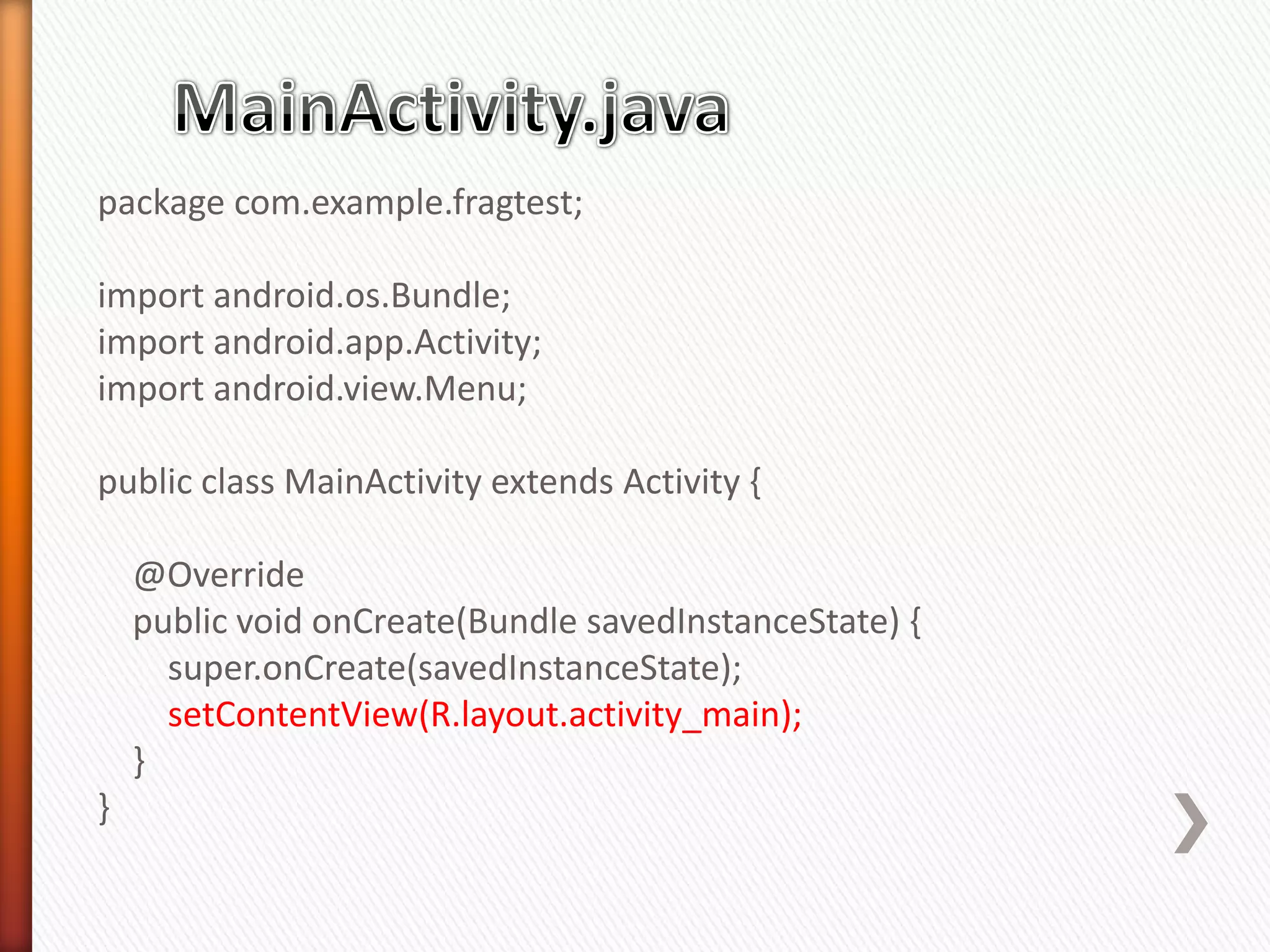 MainActivity.java

package com.example.fragtest;

import android.os.Bundle;
import android.app.Activity;
import android.view.Menu;

public class MainActivity extends Activity {

    @Override
    public void onCreate(Bundle savedInstanceState) {
        super.onCreate(savedInstanceState);
        setContentView(R.layout.activity_main);
    }
}